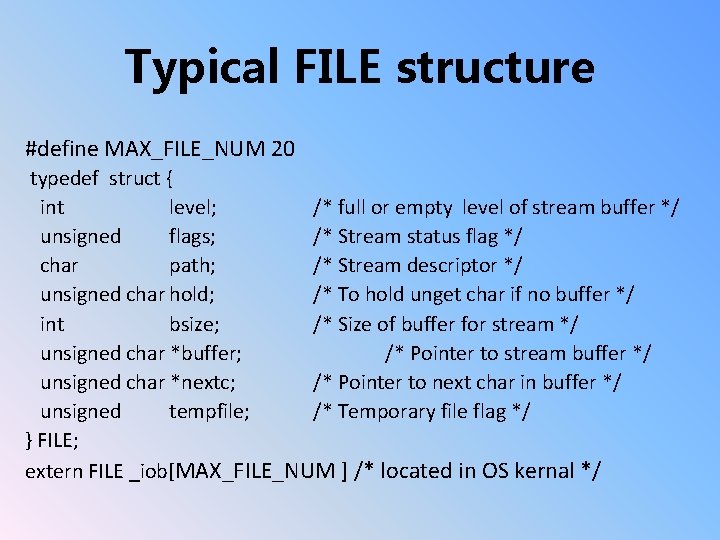 Typical FILE structure

#define MAX_FILE_NUM 20
typedef struct {
int level; /* full or empty level of stream buffer */
unsigned flags; /* Stream status flag */
char path; /* Stream descriptor */
unsigned char hold; /* To hold unget char if no buffer */
int bsize; /* Size of buffer for stream */
unsigned char *buffer; /* Pointer to stream buffer */
unsigned char *nextc; /* Pointer to next char in buffer */
unsigned tempfile; /* Temporary file flag */
} FILE;
extern FILE _iob[MAX_FILE_NUM ] /* located in OS kernal */